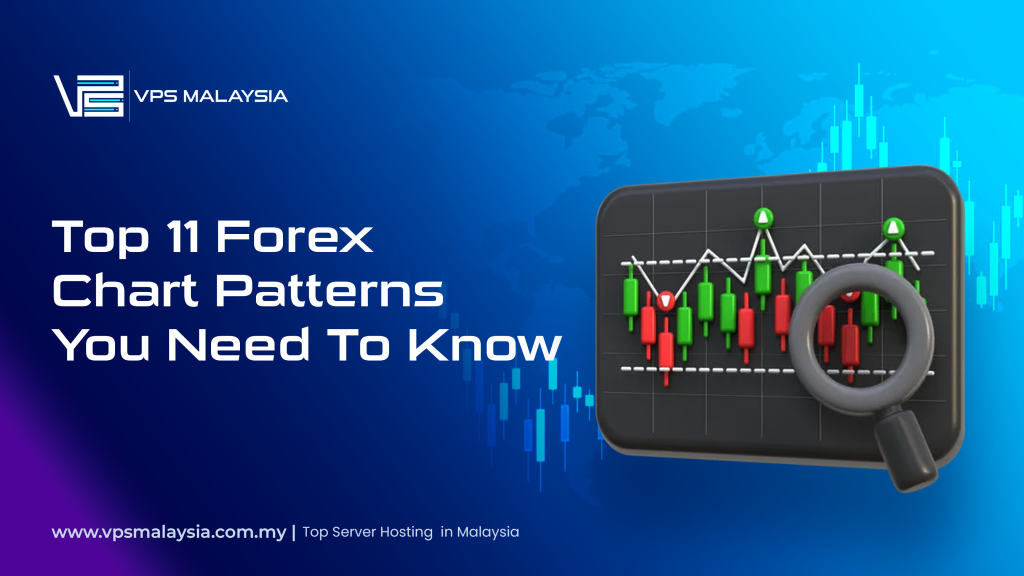 VPS MALAYSIA

Top 11 Forex Chart Patterns You Need To Know

www.vpsmalaysia.com.my | Top Server Hosting in Malaysia